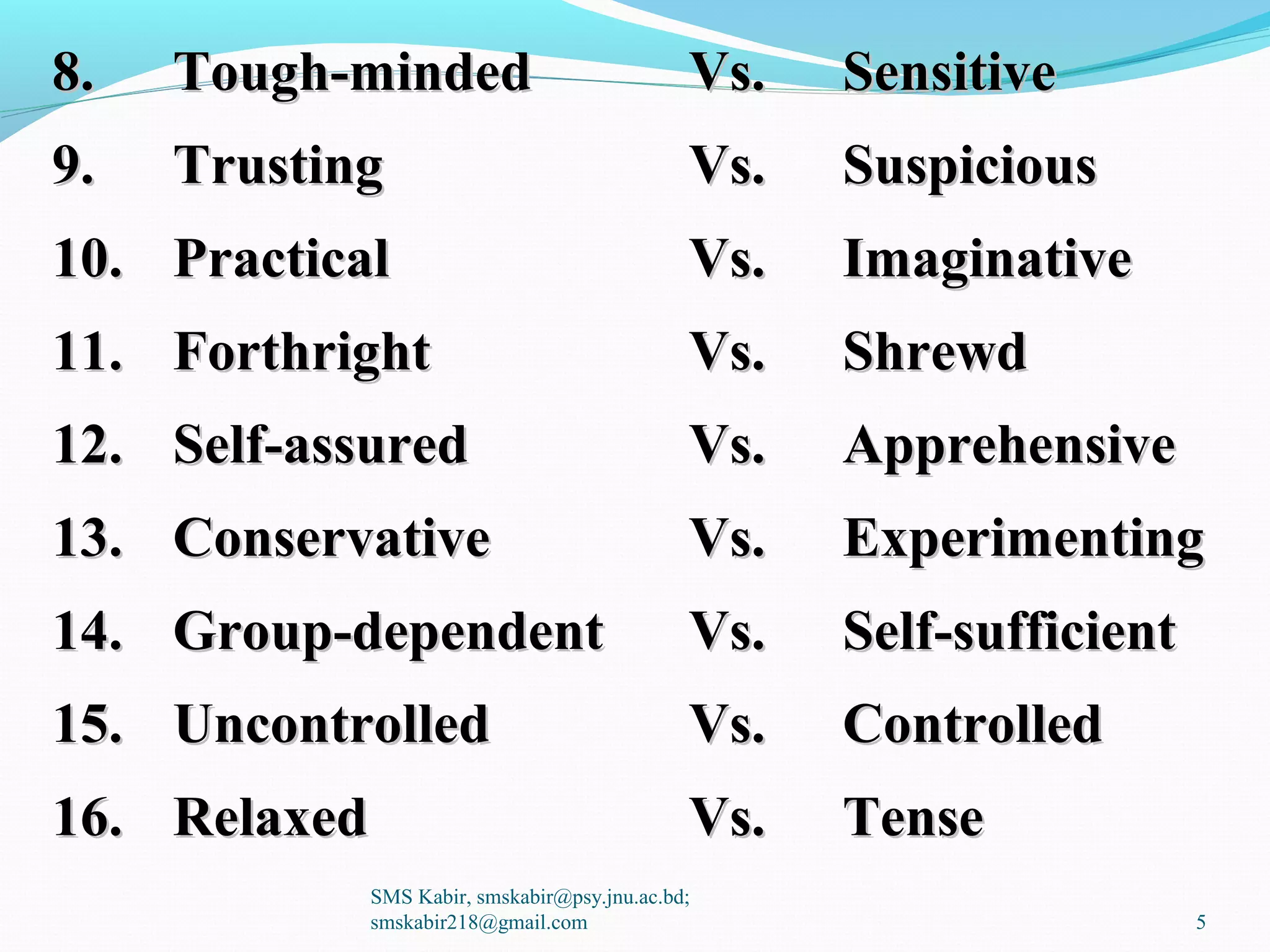 8. Tough-minded Vs. Sensitive

9. Trusting Vs. Suspicious

10. Practical Vs. Imaginative

11. Forthright Vs. Shrewd

12. Self-assured Vs. Apprehensive

13. Conservative Vs. Experimenting

14. Group-dependent Vs. Self-sufficient

15. Uncontrolled Vs. Controlled

16. Relaxed Vs. Tense

SMS Kabir, smskabir@psy.jnu.ac.bd; smskabir218@gmail.com

5